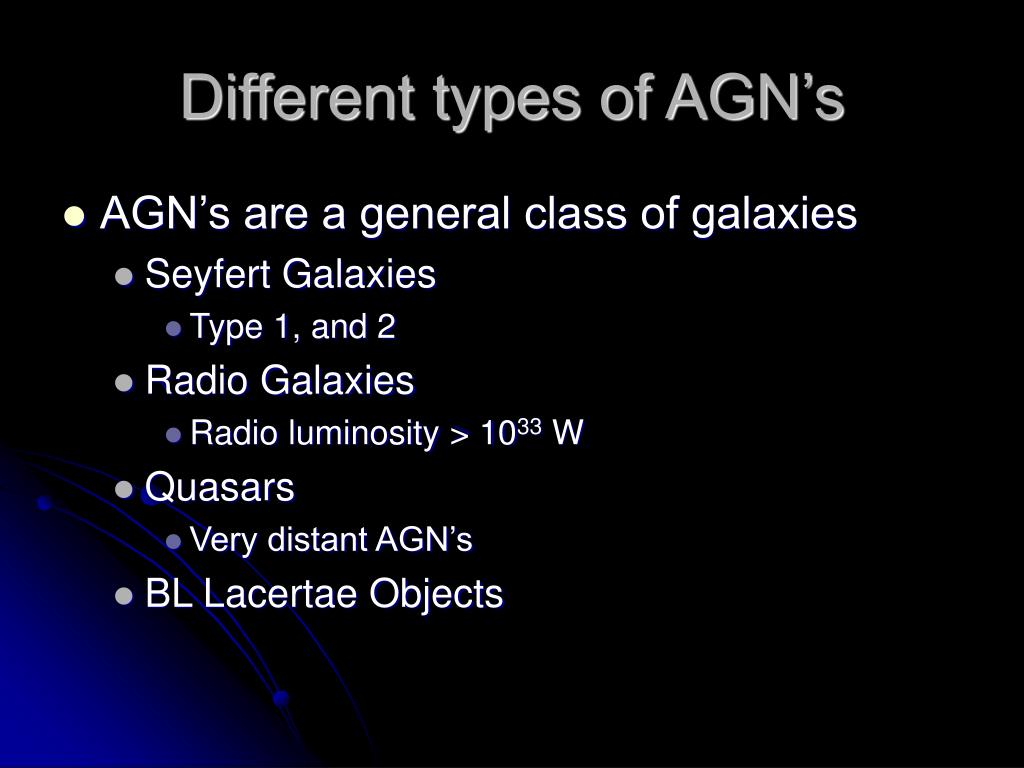 Different types of AGN’s

AGN’s are a general class of galaxies

Seyfert Galaxies

Type 1, and 2

Radio Galaxies

Radio luminosity > $10^{33}$ W

Quasars

Very distant AGN’s

BL Lacertae Objects